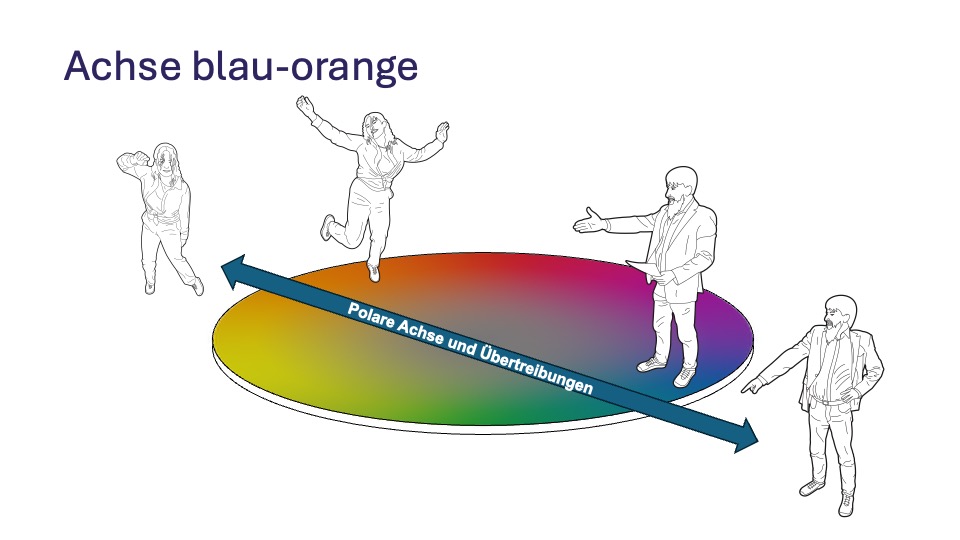 Achse blau-orange

Polare Achse und Übertreibungen